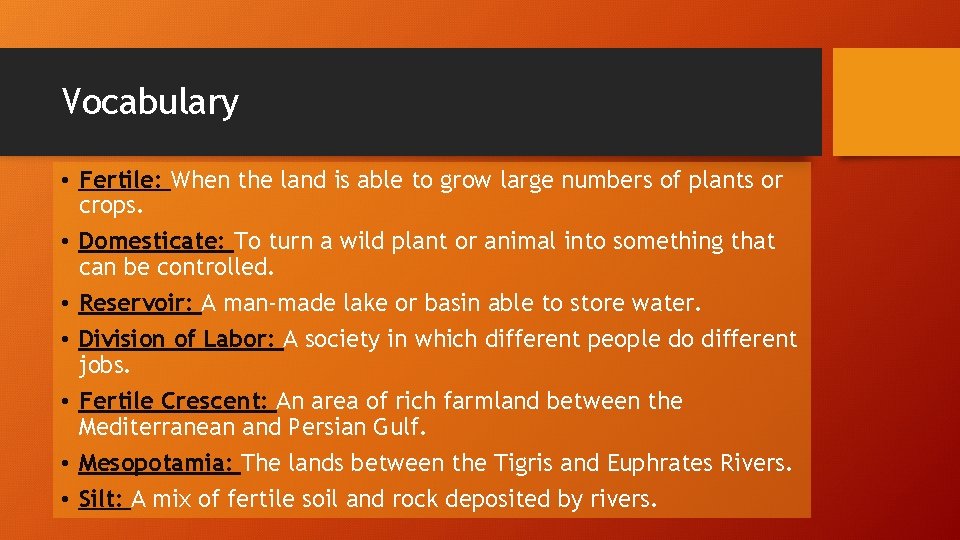 Vocabulary

• Fertile: When the land is able to grow large numbers of plants or crops.

• Domesticate: To turn a wild plant or animal into something that can be controlled.

• Reservoir: A man-made lake or basin able to store water.

• Division of Labor: A society in which different people do different jobs.

• Fertile Crescent: An area of rich farmland between the Mediterranean and Persian Gulf.

• Mesopotamia: The lands between the Tigris and Euphrates Rivers.

• Silt: A mix of fertile soil and rock deposited by rivers.